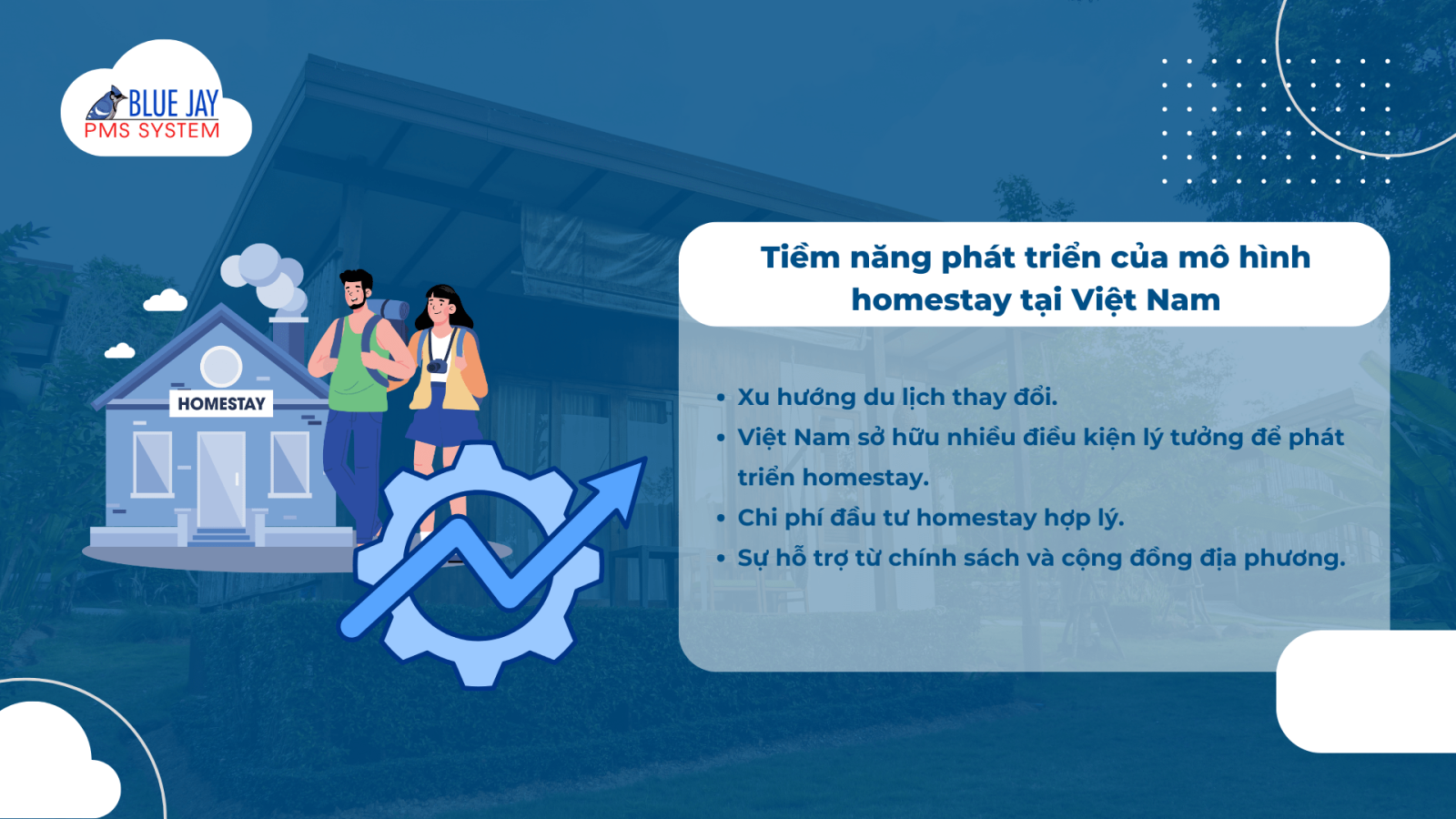 BLUE JAY
PMS SYSTEM

HOMESTAY

Tiềm năng phát triển của mô hình homestay tại Việt Nam

• Xu hướng du lịch thay đổi.
• Việt Nam sở hữu nhiều điều kiện lý tưởng để phát triển homestay.
• Chi phí đầu tư homestay hợp lý.
• Sự hỗ trợ từ chính sách và cộng đồng địa phương.